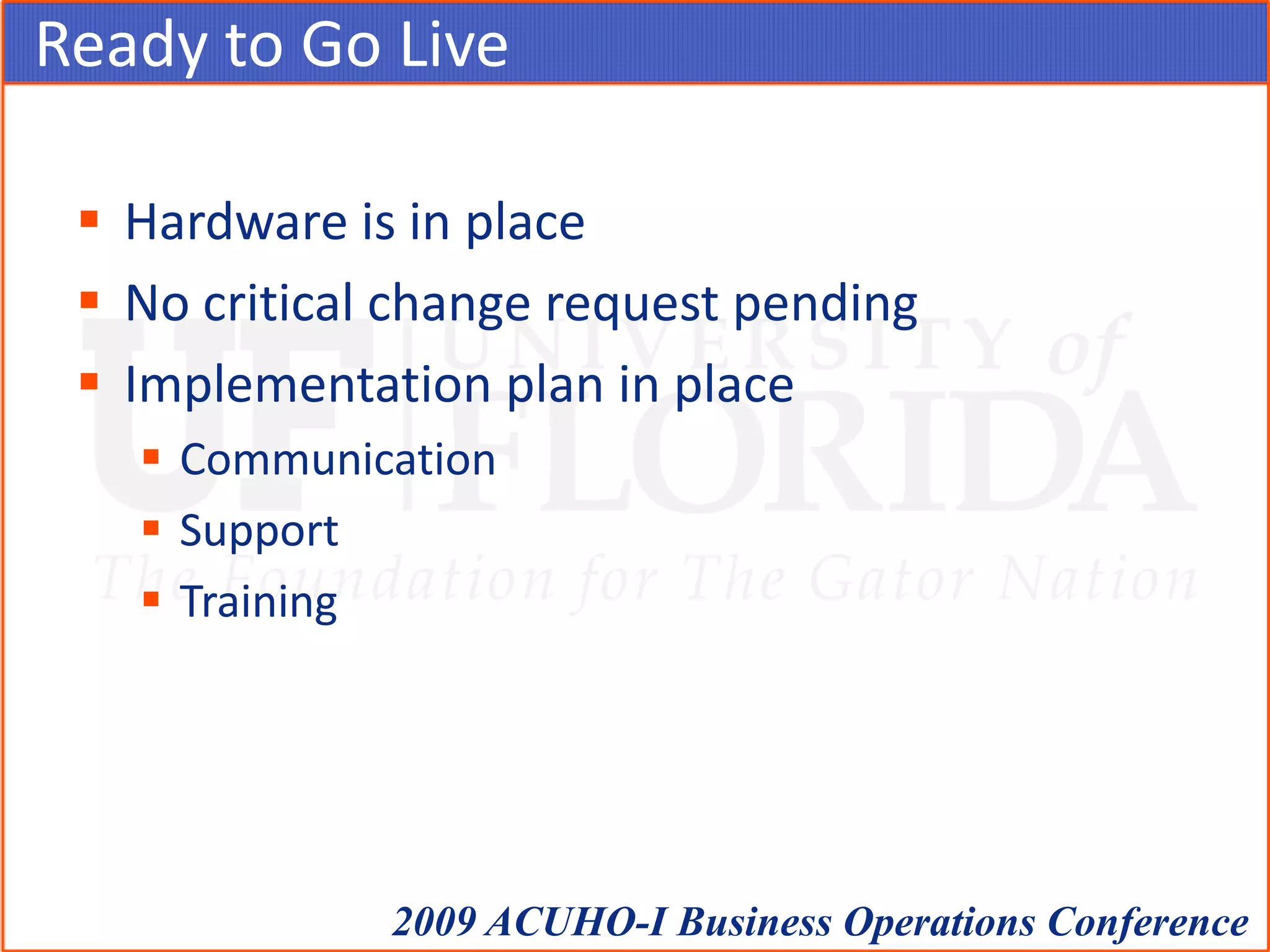 Ready to Go Live

▪ Hardware is in place
▪ No critical change request pending
▪ Implementation plan in place
 ▪ Communication
 ▪ Support
 ▪ Training

UF UNIVERSITY of FLORIDA
The Foundation for The Gator Nation

2009 ACUHO-I Business Operations Conference